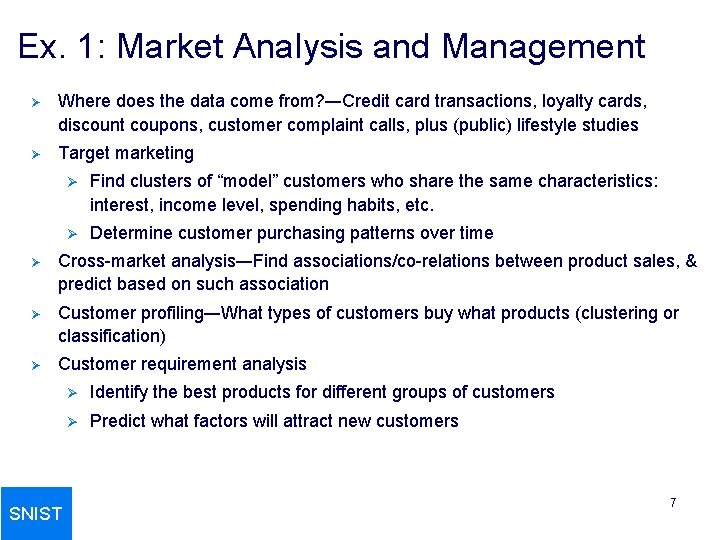 Ex. 1: Market Analysis and Management

➢ Where does the data come from?—Credit card transactions, loyalty cards, discount coupons, customer complaint calls, plus (public) lifestyle studies

➢ Target marketing

➢ Find clusters of “model” customers who share the same characteristics: interest, income level, spending habits, etc.

➢ Determine customer purchasing patterns over time

➢ Cross-market analysis—Find associations/co-relations between product sales, & predict based on such association

➢ Customer profiling—What types of customers buy what products (clustering or classification)

➢ Customer requirement analysis

➢ Identify the best products for different groups of customers

➢ Predict what factors will attract new customers

SNIST

7